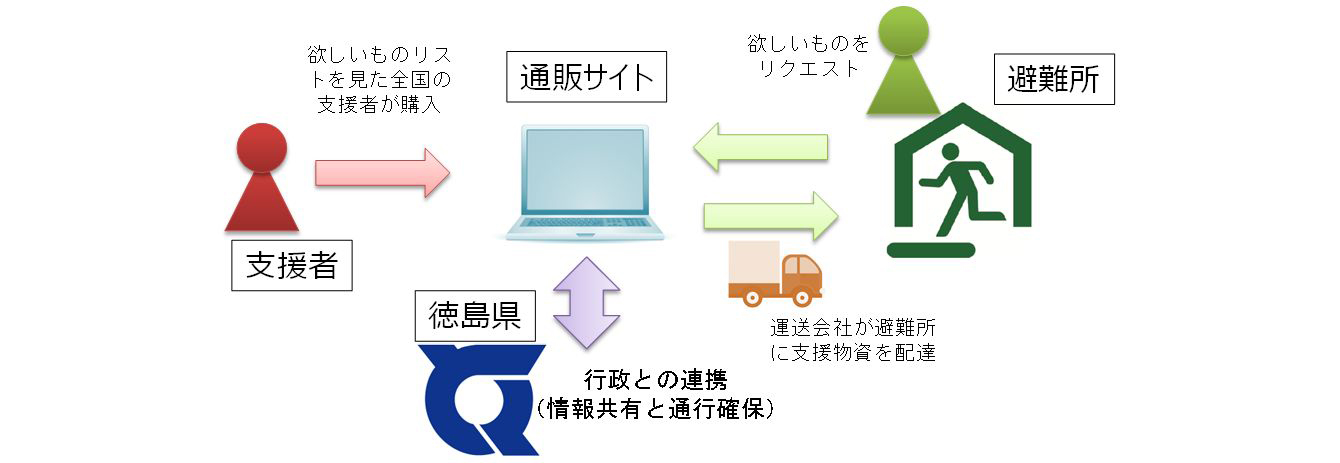 欲しいものリストを見た全国の支援者が購入

通販サイト

欲しいものをリクエスト

避難所

支援者

徳島県

運送会社が避難所に支援物資を配達

行政との連携
（情報共有と通行確保）